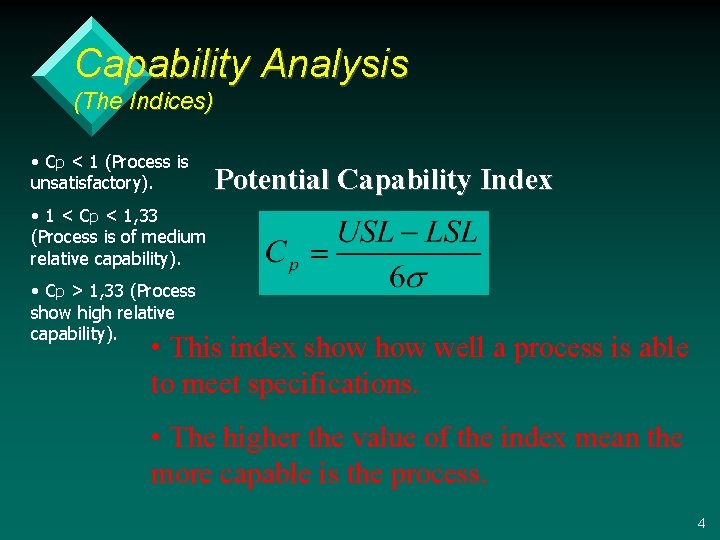 Capability Analysis
(The Indices)

• Cp < 1 (Process is unsatisfactory).

• 1 < Cp < 1,33 (Process is of medium relative capability).

• Cp > 1,33 (Process show high relative capability).

Potential Capability Index

$C_p = \frac{USL - LSL}{6\sigma}$

• This index show how well a process is able to meet specifications.

• The higher the value of the index mean the more capable is the process.

4